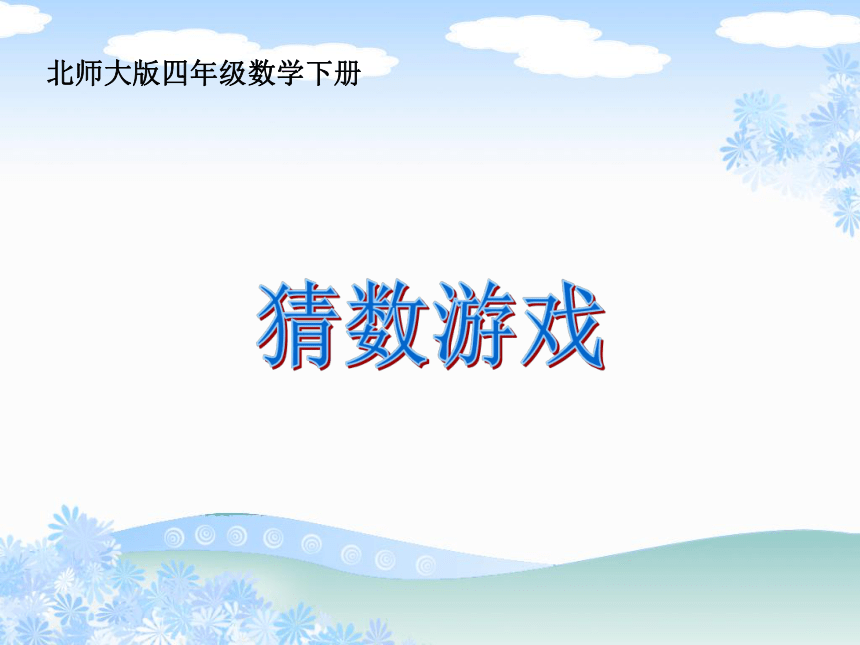 北师大版四年级数学下册

猜数游戏